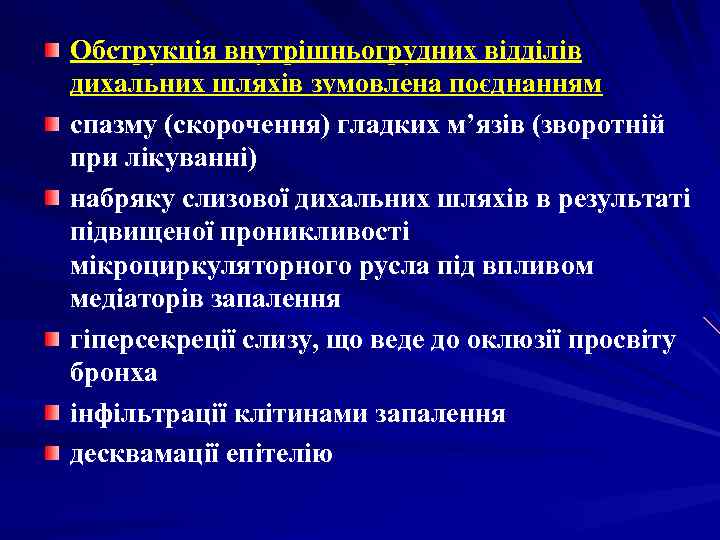 Обструкція внутрішньогрудних відділів дихальних шляхів зумовлена поєднанням

спазму (скорочення) гладких м’язів (зворотній при лікуванні)

набряку слизової дихальних шляхів в результаті підвищеної проникливості мікроциркуляторного русла під впливом медіаторів запалення

гіперсекреції слизу, що веде до оклюзії просвіту бронха

інфільтрації клітинами запалення

десквамації епітелію